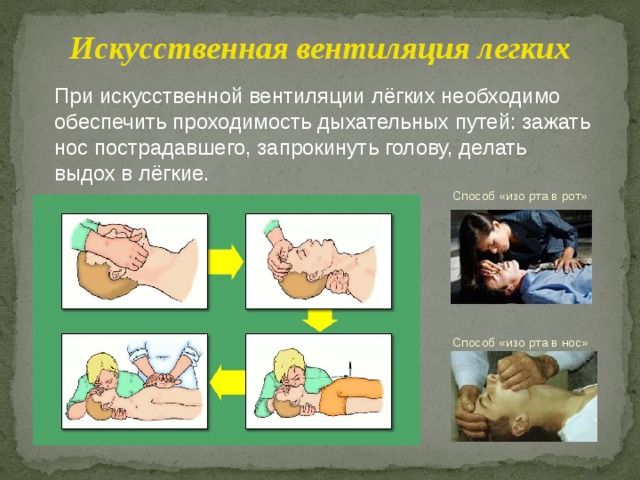 Искусственная вентиляция легких

При искусственной вентиляции лёгких необходимо обеспечить проходимость дыхательных путей: зажать нос пострадавшего, запрокинуть голову, делать выдох в лёгкие.

Способ «изо рта в рот»

Способ «изо рта в нос»